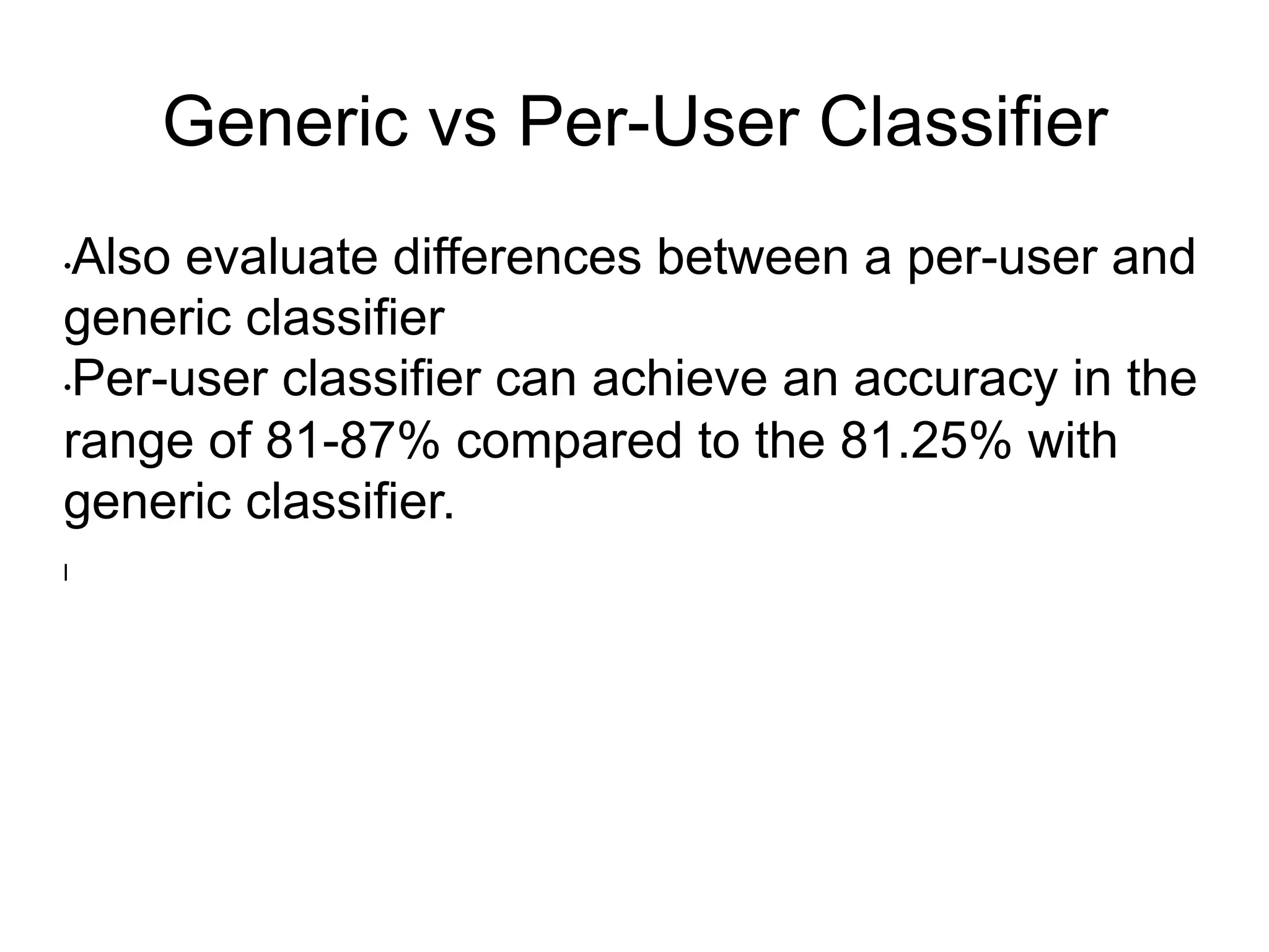 Generic vs Per-User Classifier

•Also evaluate differences between a per-user and generic classifier
•Per-user classifier can achieve an accuracy in the range of 81-87% compared to the 81.25% with generic classifier.